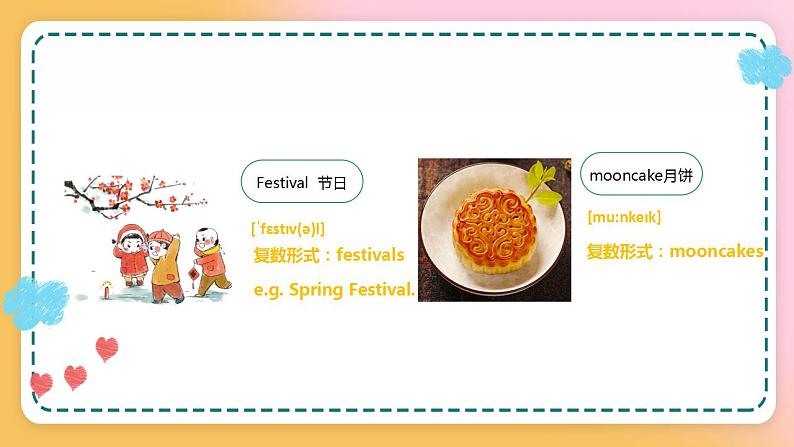 Festival 节日

[ˈfɛstɪv(ə)l]

复数形式：festivals

e.g. Spring Festival.

mooncake月饼

[mu:nkeɪk]

复数形式：mooncakes